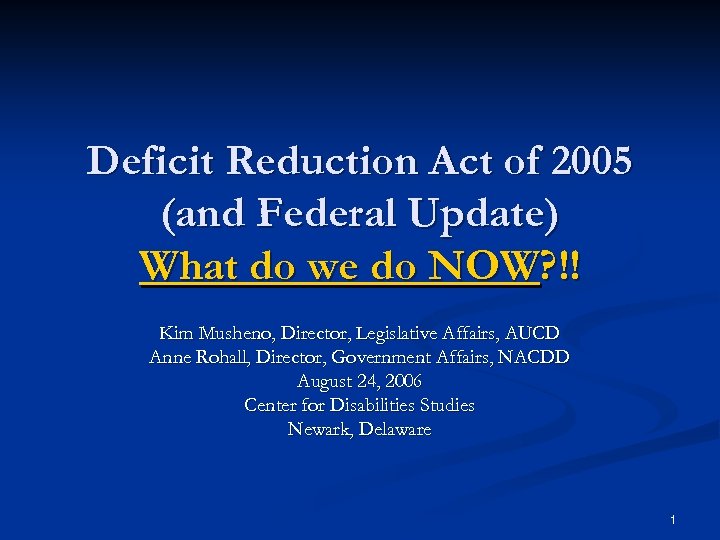 Deficit Reduction Act of 2005 (and Federal Update)
What do we do NOW?!!

Kim Musheno, Director, Legislative Affairs, AUCD
Anne Rohall, Director, Government Affairs, NACDD
August 24, 2006
Center for Disabilities Studies
Newark, Delaware

1